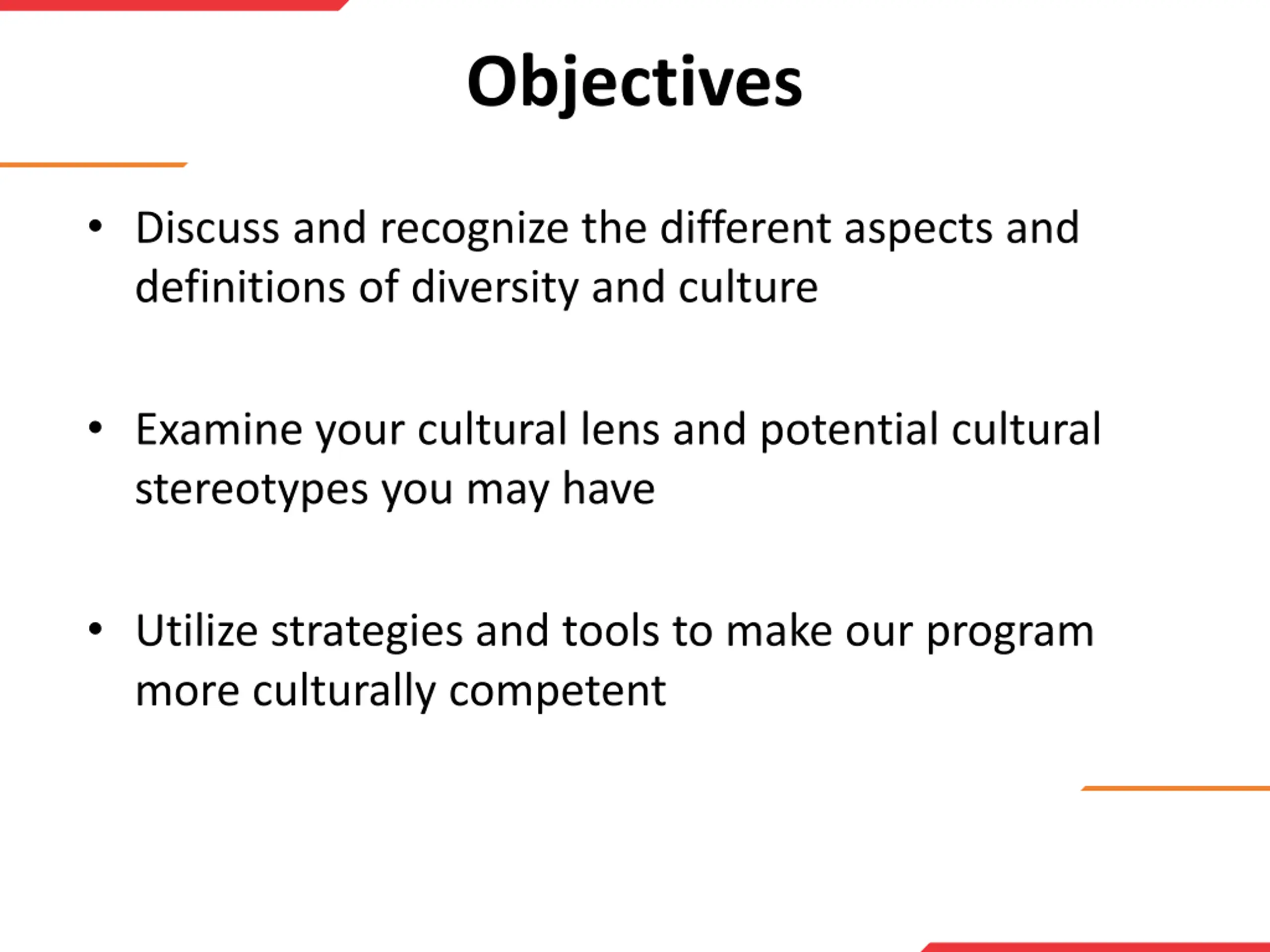 Objectives

• Discuss and recognize the different aspects and definitions of diversity and culture

• Examine your cultural lens and potential cultural stereotypes you may have

• Utilize strategies and tools to make our program more culturally competent